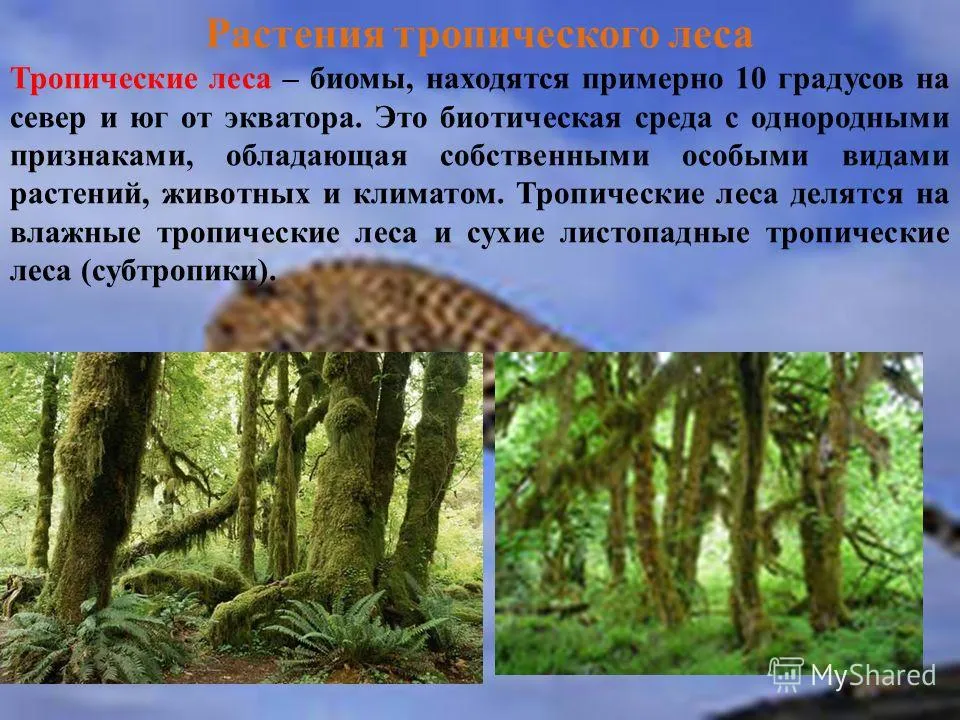 Растения тропического леса

Тропические леса – биомы, находятся примерно 10 градусов на север и юг от экватора. Это биотическая среда с однородными признаками, обладающая собственными особыми видами растений, животных и климатом. Тропические леса делятся на влажные тропические леса и сухие листопадные тропические леса (субтропики).

MyShared